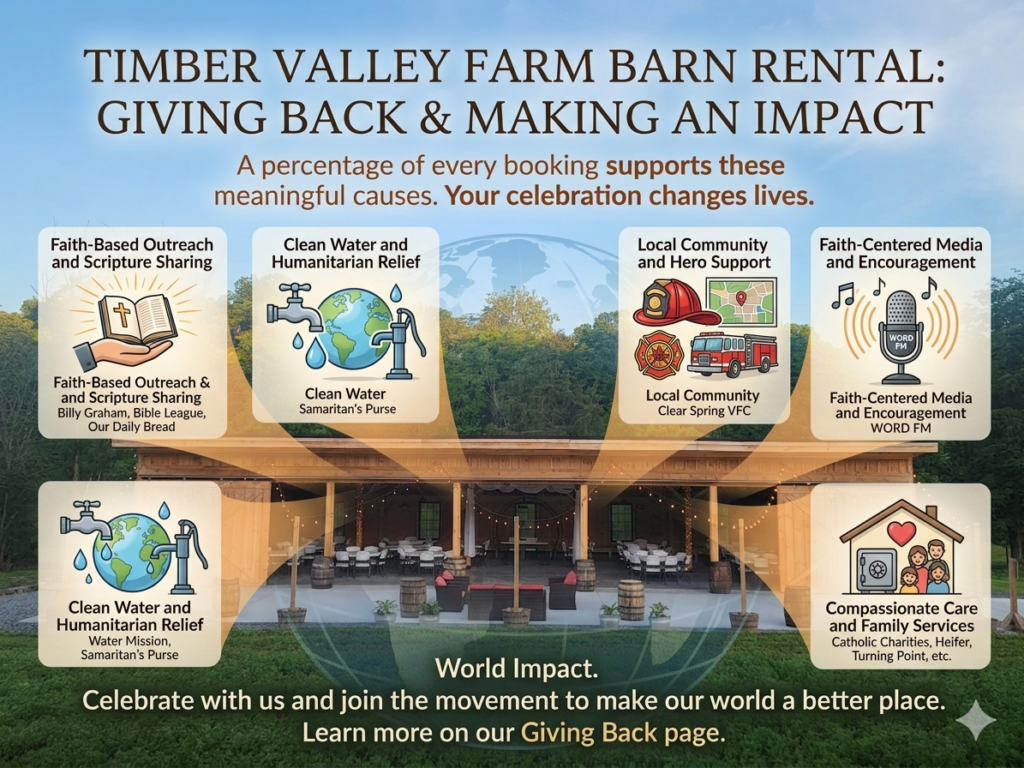 TIMBER VALLEY FARM BARN RENTAL: GIVING BACK & MAKING AN IMPACT

A percentage of every booking supports these meaningful causes. Your celebration changes lives.

Faith-Based Outreach and Scripture Sharing

Faith-Based Outreach & and Scripture Sharing
Billy Graham, Bible League, Our Daily Bread

Clean Water and Humanitarian Relief

Clean Water
Samaritan's Purse

Local Community and Hero Support

Local Community
Clear Spring VFC

Faith-Centered Media and Encouragement

WORD FM

Faith-Centered Media and Encouragement
WORD FM

Clean Water and Humanitarian Relief
Water Mission, Samaritan's Purse

Compassionate Care and Family Services
Catholic Charities, Heifer, Turning Point, etc.

World Impact.
Celebrate with us and join the movement to make our world a better place.
Learn more on our Giving Back page.